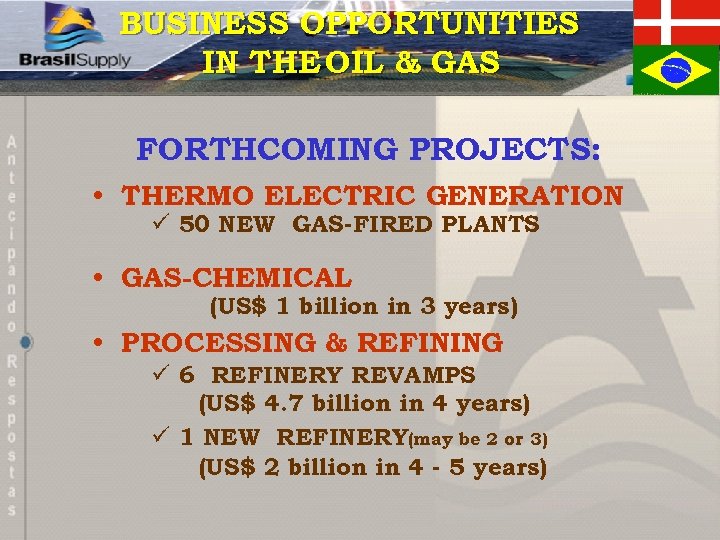 BrasilSupply

BUSINESS OPPORTUNITIES IN THE OIL & GAS

Antecipando Respostas

FORTHCOMING PROJECTS:

• THERMO ELECTRIC GENERATION
✓ 50 NEW GAS-FIRED PLANTS

• GAS-CHEMICAL
(US$ 1 billion in 3 years)

• PROCESSING & REFINING
✓ 6 REFINERY REVAMPS
(US$ 4.7 billion in 4 years)
✓ 1 NEW REFINERY(may be 2 or 3)
(US$ 2 billion in 4 - 5 years)